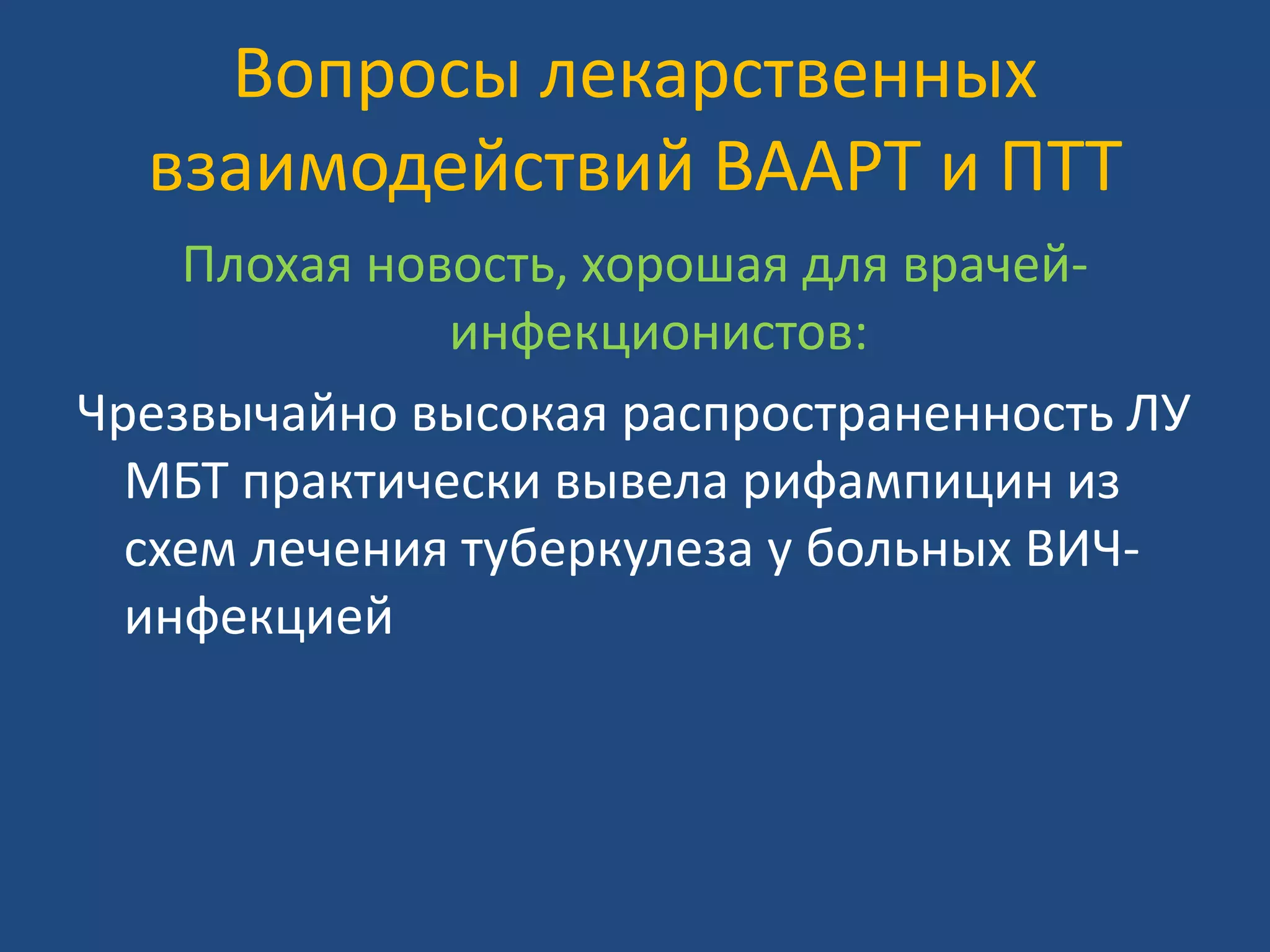 Вопросы лекарственных взаимодействий ВААРТ и ПТТ

Плохая новость, хорошая для врачей-инфекционистов:

Чрезвычайно высокая распространенность ЛУ МБТ практически вывела рифампицин из схем лечения туберкулеза у больных ВИЧ-инфекцией